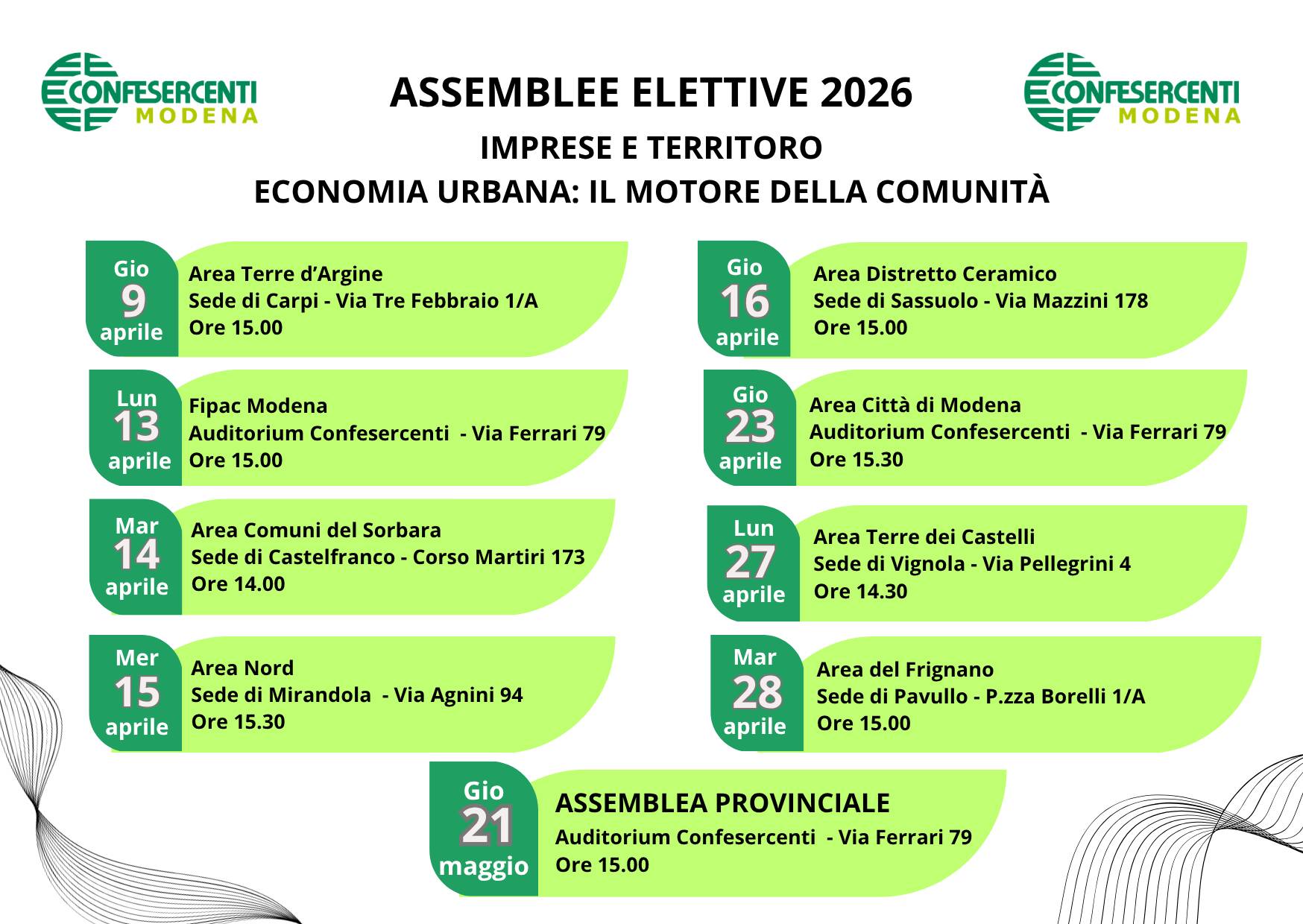 CONFESERCENTI MODENA

ASSEMBLEE ELETTIVE 2026

CONFESERCENTI MODENA

IMPRESE E TERRITORO

ECONOMIA URBANA: IL MOTORE DELLA COMUNITÀ

Gio 9 aprile

Area Terre d'Argine
Sede di Carpi - Via Tre Febbraio 1/A
Ore 15.00

Lun 13 aprile

Fipac Modena
Auditorium Confesercenti - Via Ferrari 79
Ore 15.00

Mar 14 aprile

Area Comuni del Sorbara
Sede di Castelfranco - Corso Martiri 173
Ore 14.00

Mer 15 aprile

Area Nord
Sede di Mirandola - Via Agnini 94
Ore 15.30

Gio 16 aprile

Area Distretto Ceramico
Sede di Sassuolo - Via Mazzini 178
Ore 15.00

Gio 23 aprile

Area Città di Modena
Auditorium Confesercenti - Via Ferrari 79
Ore 15.30

Lun 27 aprile

Area Terre dei Castelli
Sede di Vignola - Via Pellegrini 4
Ore 14.30

Mar 28 aprile

Area del Frignano
Sede di Pavullo - P.zza Borelli 1/A
Ore 15.00

Gio 21 maggio

ASSEMBLEA PROVINCIALE
Auditorium Confesercenti - Via Ferrari 79
Ore 15.00